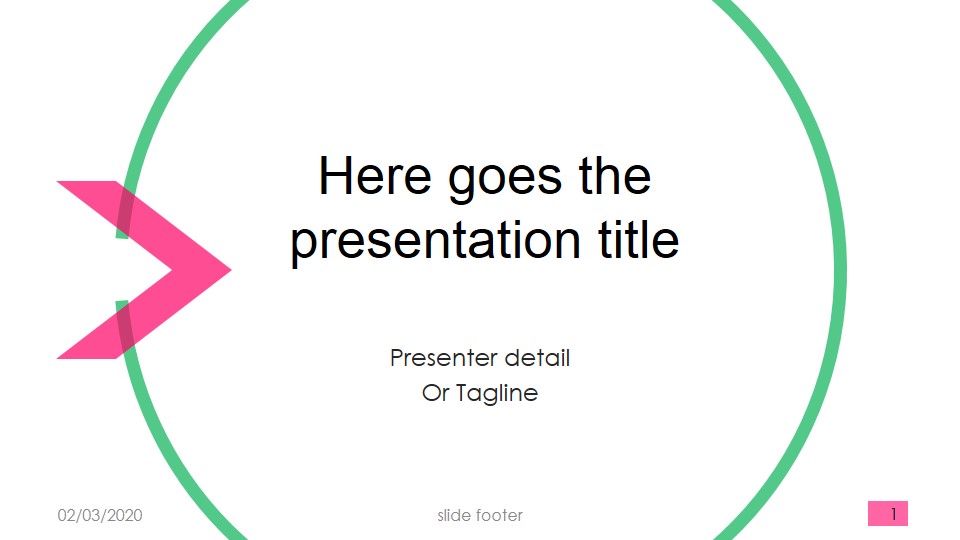 Here goes the presentation title

Presenter detail
Or Tagline

02/03/2020

slide footer

1